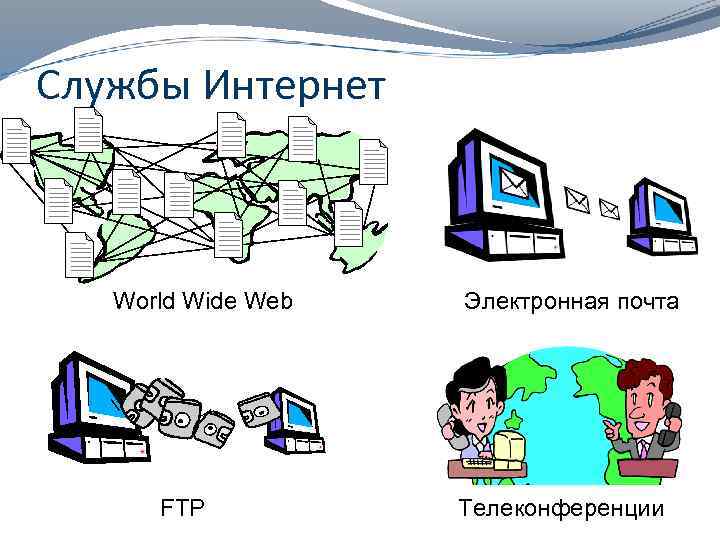 Службы Интернет

World Wide Web

Электронная почта

FTP

Телеконференции